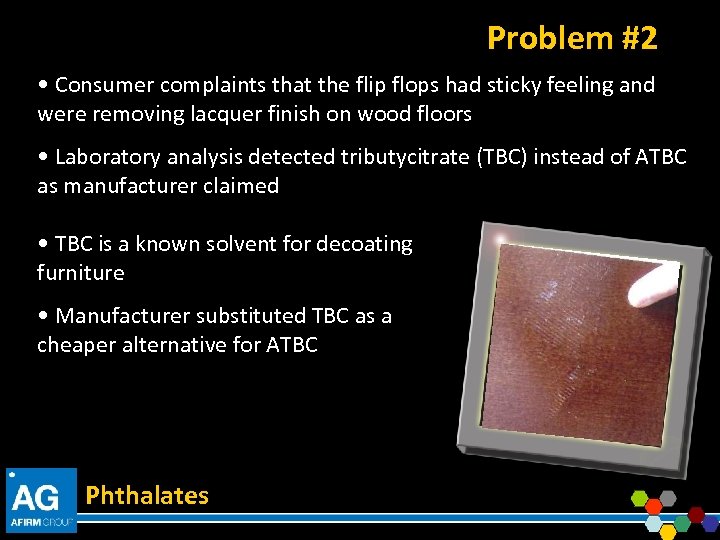 Problem #2

• Consumer complaints that the flip flops had sticky feeling and were removing lacquer finish on wood floors

• Laboratory analysis detected tributycitrate (TBC) instead of ATBC as manufacturer claimed

• TBC is a known solvent for decoating furniture

• Manufacturer substituted TBC as a cheaper alternative for ATBC

AG
AFIRM GROUP

Phthalates